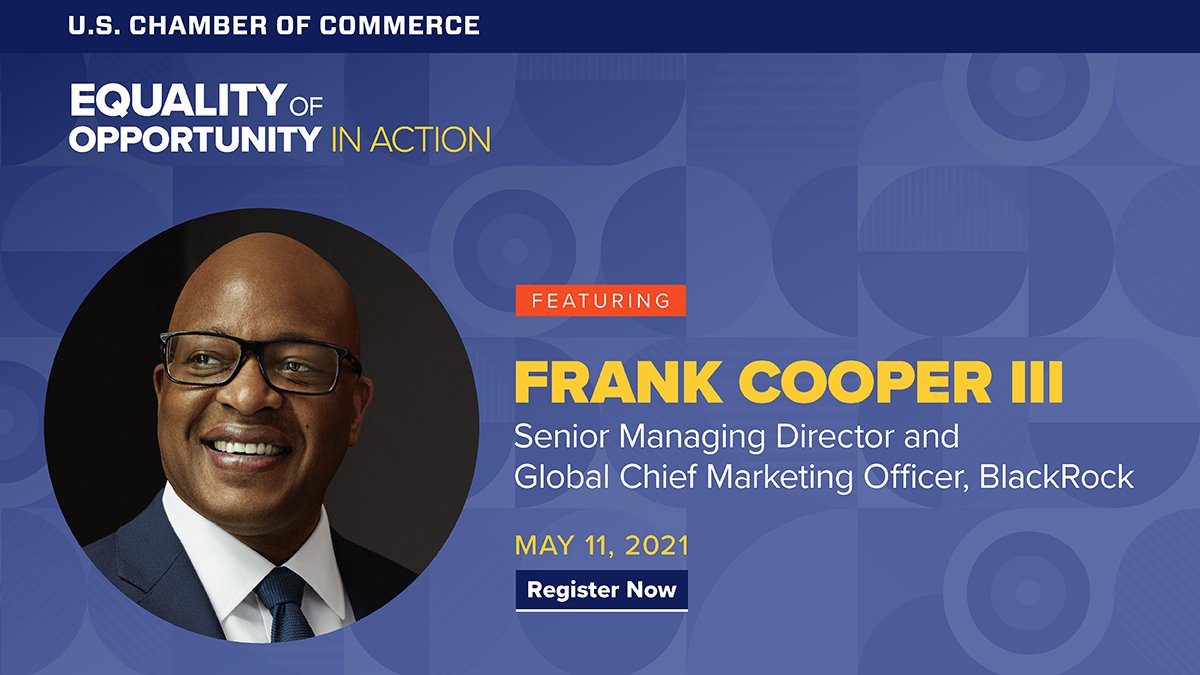 U.S. CHAMBER OF COMMERCE

EQUALITY OF OPPORTUNITY IN ACTION

FEATURING

FRANK COOPER III

Senior Managing Director and Global Chief Marketing Officer, BlackRock

MAY 11, 2021

Register Now